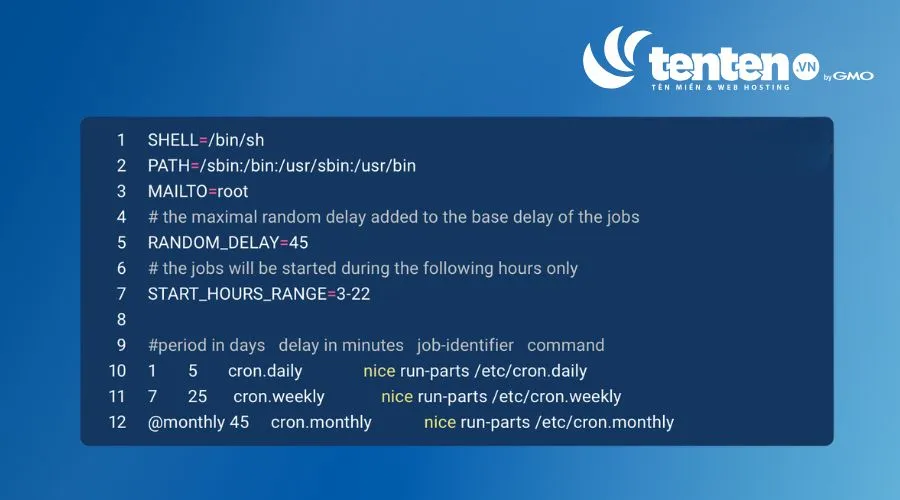 tenten.VN by GMO
TÊN MIỀN & WEB HOSTING

1 SHELL=/bin/sh
2 PATH=/sbin:/bin:/usr/sbin:/usr/bin
3 MAILTO=root
4 # the maximal random delay added to the base delay of the jobs
5 RANDOM_DELAY=45
6 # the jobs will be started during the following hours only
7 START_HOURS_RANGE=3-22
8
9 #period in days delay in minutes job-identifier command
10 1 5 cron.daily nice run-parts /etc/cron.daily
11 7 25 cron.weekly nice run-parts /etc/cron.weekly
12 @monthly 45 cron.monthly nice run-parts /etc/cron.monthly